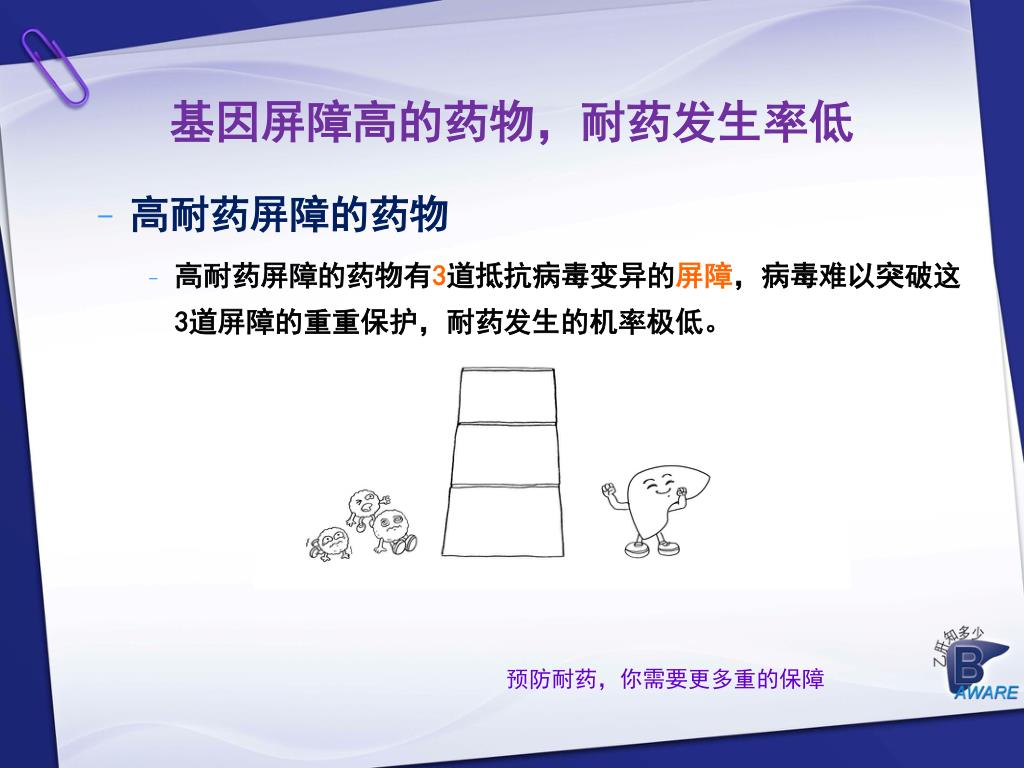 基因屏障高的药物，耐药发生率低

– 高耐药屏障的药物

– 高耐药屏障的药物有3道抵抗病毒变异的屏障，病毒难以突破这3道屏障的重重保护，耐药发生的机率极低。

预防耐药，你需要更多重的保障

乙肝知多少

B AWARE